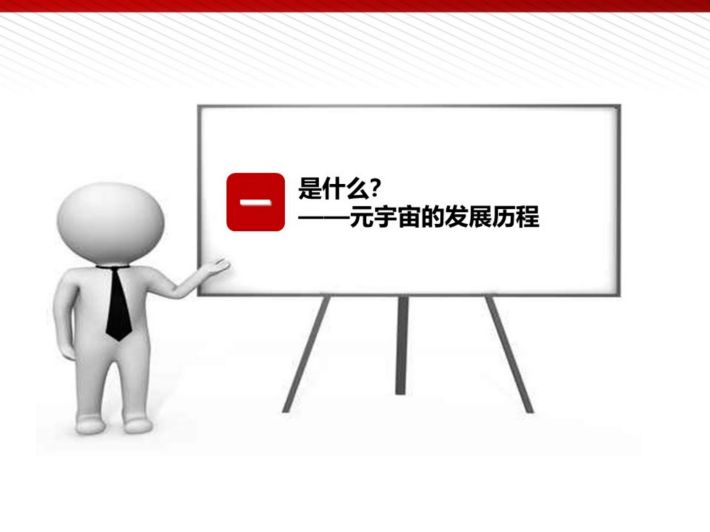 一

是什么?
——元宇宙的发展历程